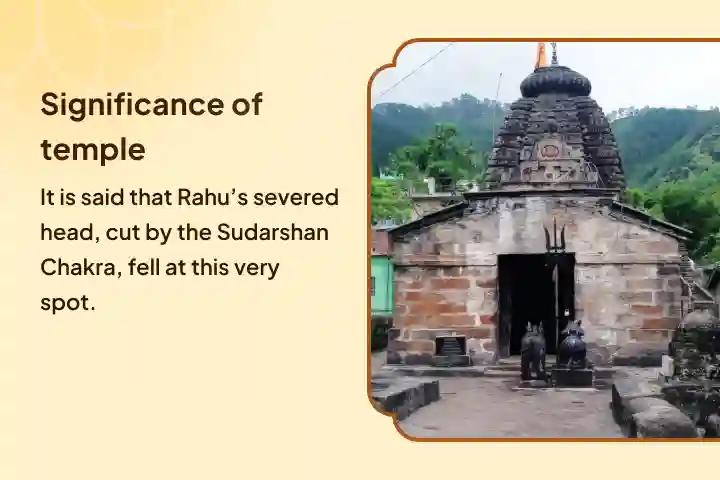 Significance of temple

It is said that Rahu's severed head, cut by the Sudarshan Chakra, fell at this very spot.